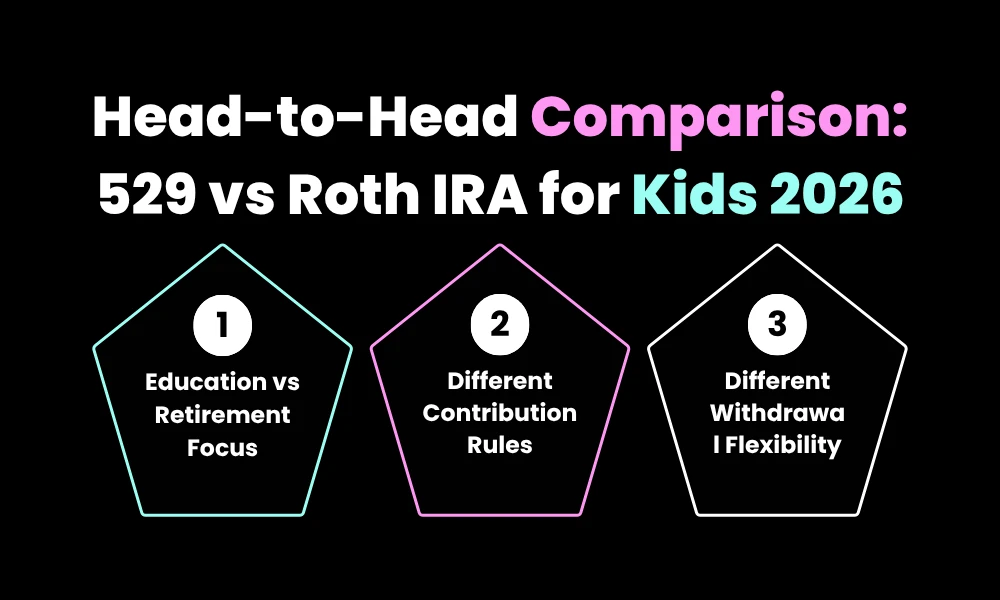 Head-to-Head Comparison: 529 vs Roth IRA for Kids 2026

1
Education vs Retirement Focus

2
Different Contribution Rules

3
Different Withdrawa l Flexibility